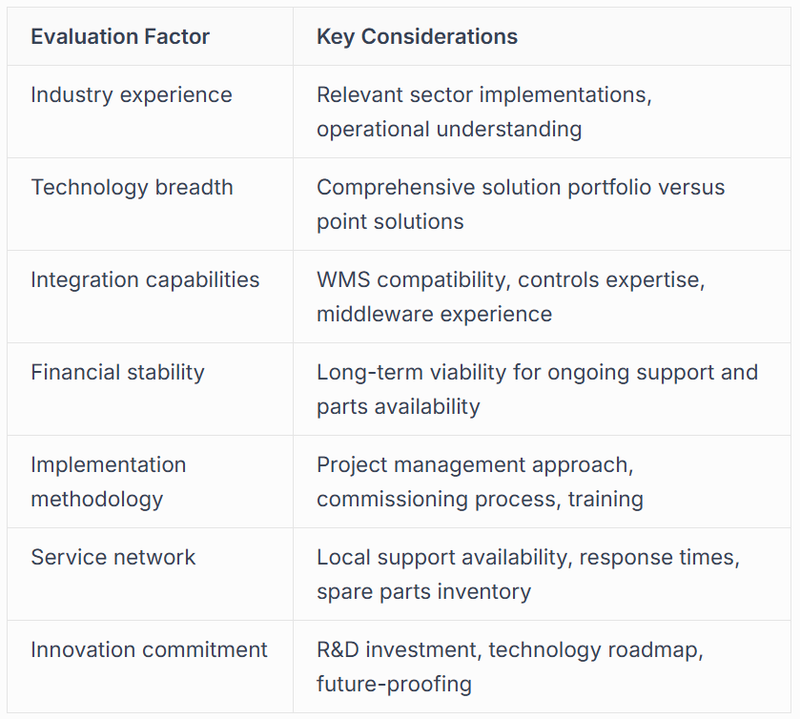 | Evaluation Factor | Key Considerations |
|---|---|
| Industry experience | Relevant sector implementations, operational understanding |
| Technology breadth | Comprehensive solution portfolio versus point solutions |
| Integration capabilities | WMS compatibility, controls expertise, middleware experience |
| Financial stability | Long-term viability for ongoing support and parts availability |
| Implementation methodology | Project management approach, commissioning process, training |
| Service network | Local support availability, response times, spare parts inventory |
| Innovation commitment | R&D investment, technology roadmap, future-proofing |